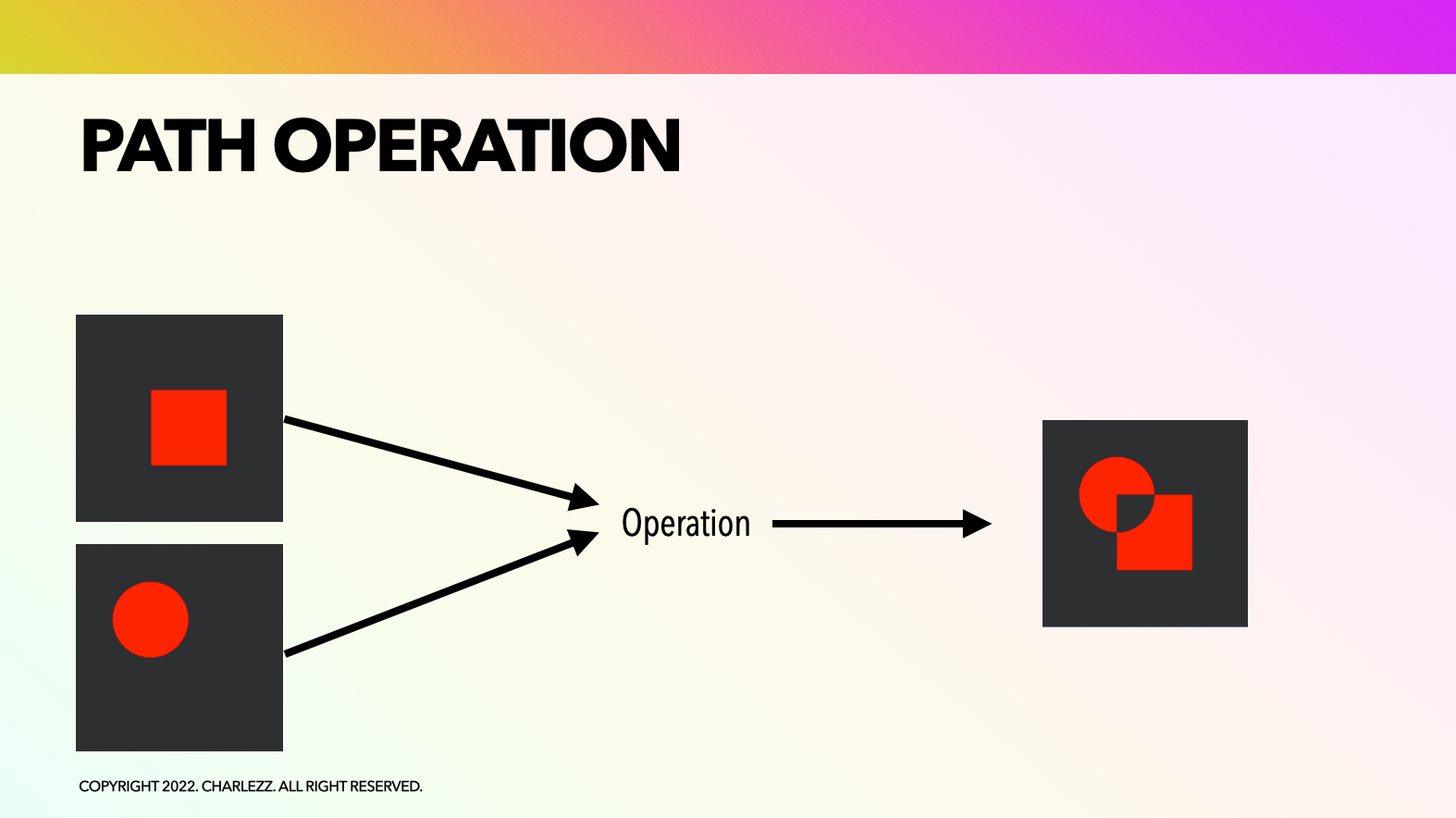 PATH OPERATION

Operation

COPYRIGHT 2022. CHARLEZZ. ALL RIGHT RESERVED.